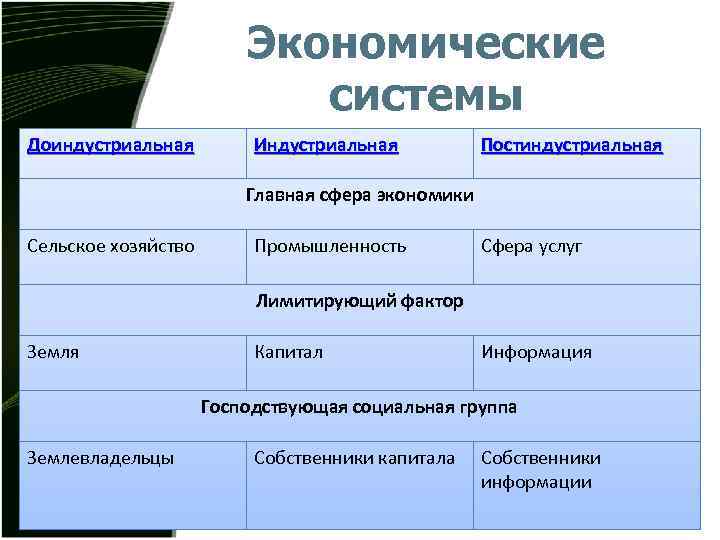 Экономические системы

| Доиндустриальная | Индустриальная | Постиндустриальная |
|---|---|---|
| Главная сфера экономики | | |
| Сельское хозяйство | Промышленность | Сфера услуг |
| Лимитирующий фактор | | |
| Земля | Капитал | Информация |
| Господствующая социальная группа | | |
| Землевладельцы | Собственники капитала | Собственники информации |